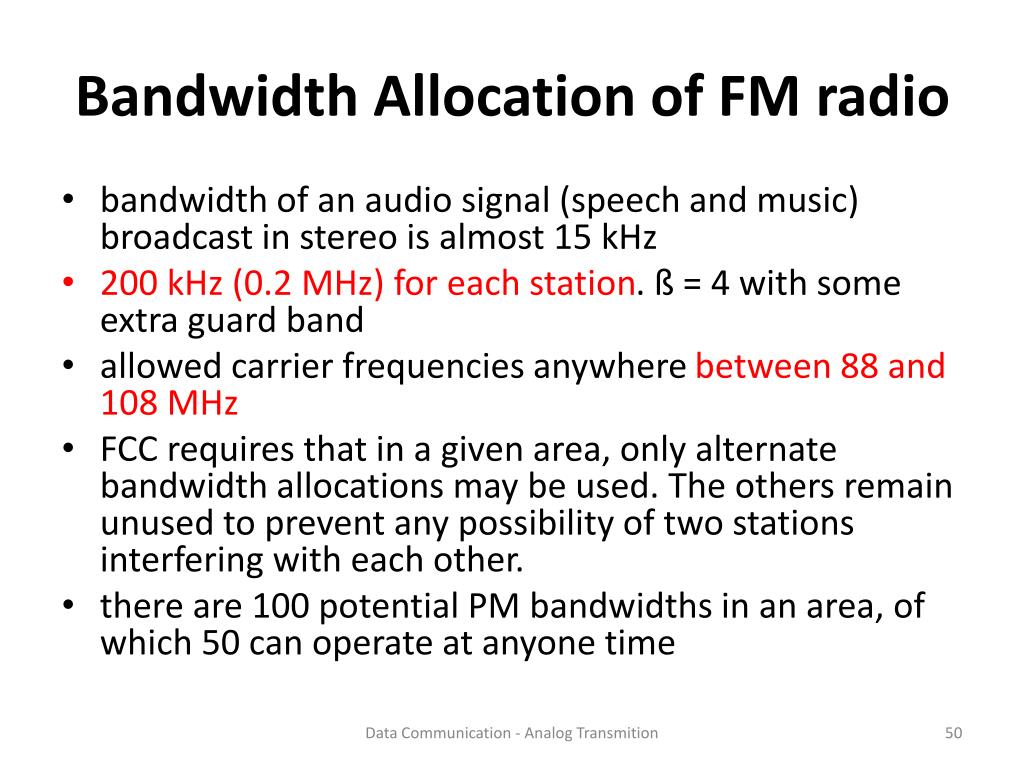 Bandwidth Allocation of FM radio

• bandwidth of an audio signal (speech and music) broadcast in stereo is almost 15 kHz
• 200 kHz (0.2 MHz) for each station. ß = 4 with some extra guard band
• allowed carrier frequencies anywhere between 88 and 108 MHz
• FCC requires that in a given area, only alternate bandwidth allocations may be used. The others remain unused to prevent any possibility of two stations interfering with each other.
• there are 100 potential PM bandwidths in an area, of which 50 can operate at anyone time

Data Communication - Analog Transmition

50